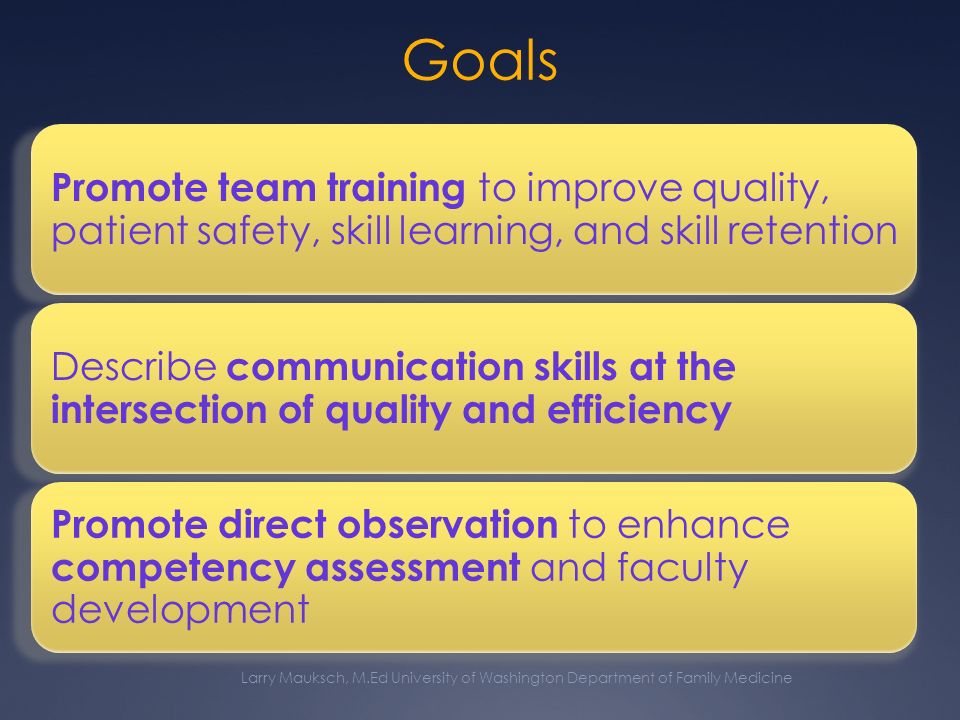 Goals

Promote team training to improve quality, patient safety, skill learning, and skill retention

Describe communication skills at the intersection of quality and efficiency

Promote direct observation to enhance competency assessment and faculty development

Larry Mauksch, M.Ed University of Washington Department of Family Medicine